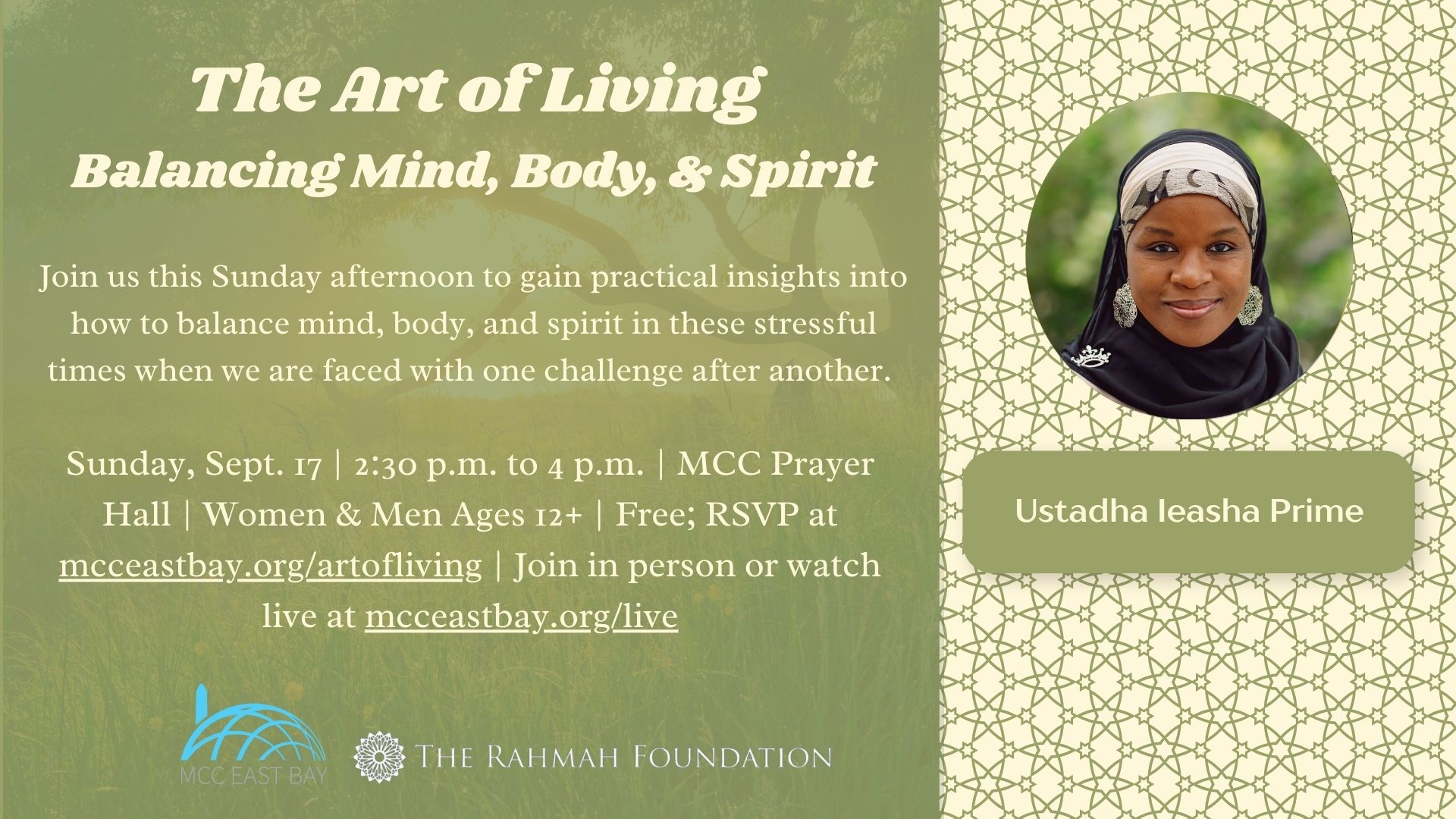 The Art of Living
Balancing Mind, Body, & Spirit

Join us this Sunday afternoon to gain practical insights into how to balance mind, body, and spirit in these stressful times when we are faced with one challenge after another.

Sunday, Sept. 17 | 2:30 p.m. to 4 p.m. | MCC Prayer Hall | Women & Men Ages 12+ | Free; RSVP at mcceastbay.org/artofliving | Join in person or watch live at mcceastbay.org/live

MCC EAST BAY

THE RAHMAH FOUNDATION

Ustadha Ieasha Prime